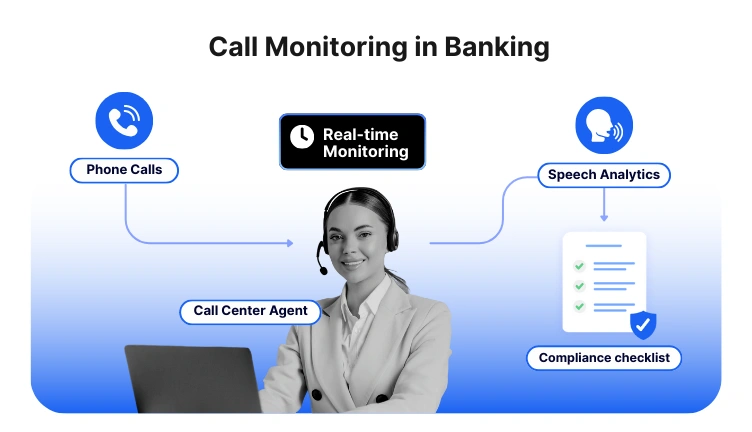 Call Monitoring in Banking

Phone Calls

Real-time Monitoring

Speech Analytics

Call Center Agent

Compliance checklist